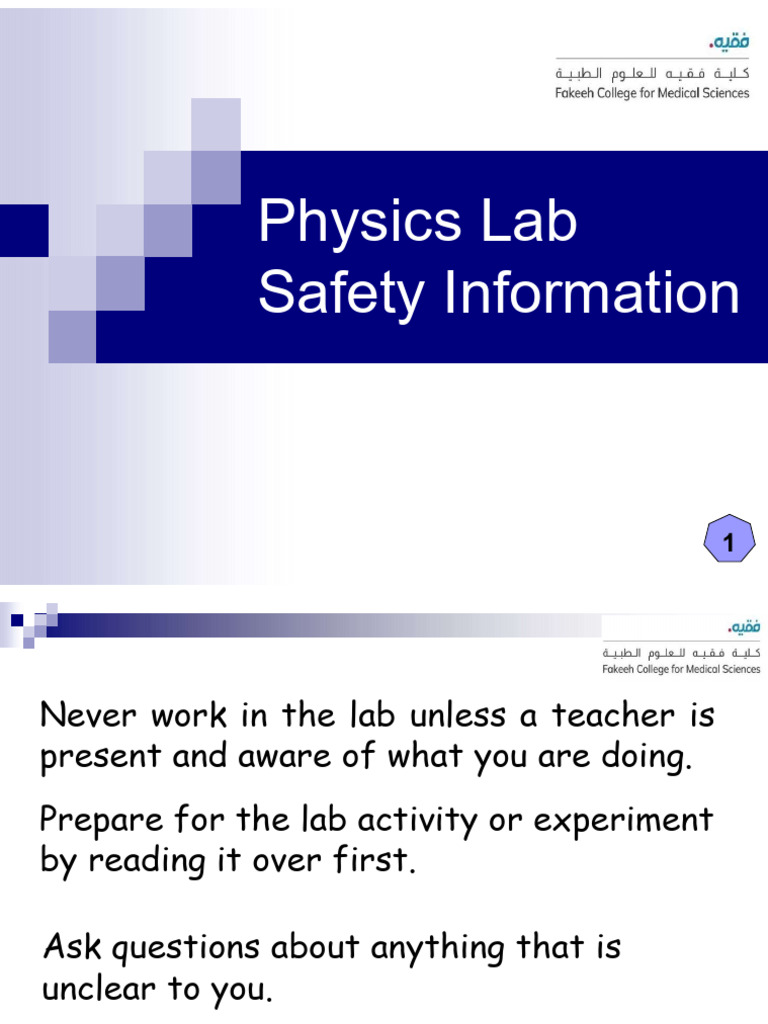 فقيه.
كلية فقيه للعلوم الطبية
Fakeeh College for Medical Sciences

Physics Lab Safety Information

1

فقيه.
كلية فقيه للعلوم الطبية
Fakeeh College for Medical Sciences

Never work in the lab unless a teacher is present and aware of what you are doing.

Prepare for the lab activity or experiment by reading it over first.

Ask questions about anything that is unclear to you.